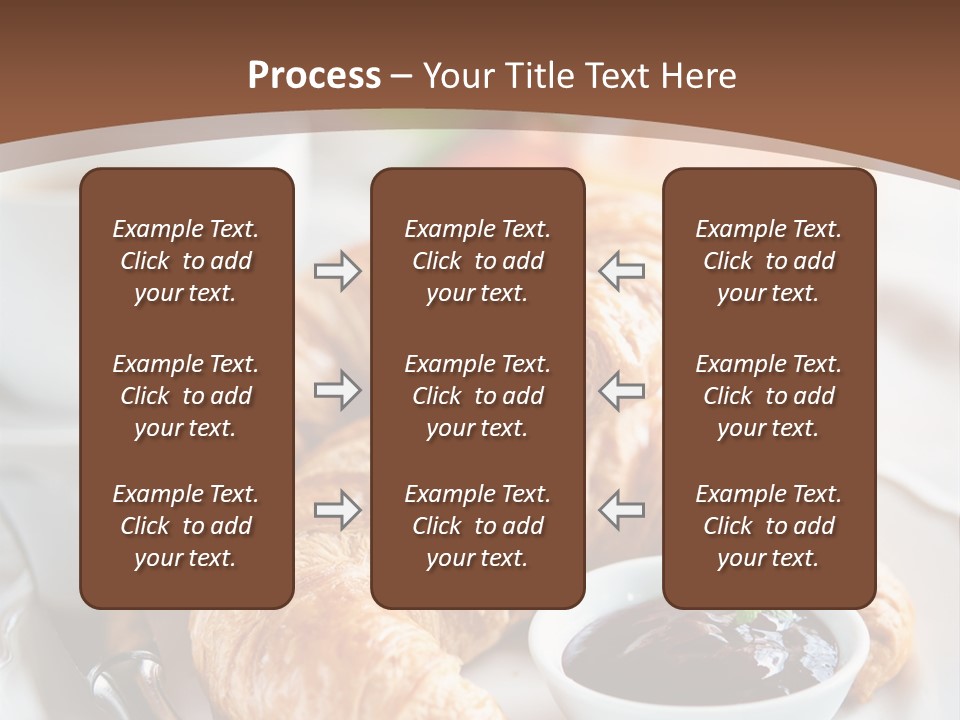 Process – Your Title Text Here

Example Text. Click to add your text.

Example Text. Click to add your text.

Example Text. Click to add your text.

Example Text. Click to add your text.

Example Text. Click to add your text.

Example Text. Click to add your text.

Example Text. Click to add your text.

Example Text. Click to add your text.

Example Text. Click to add your text.